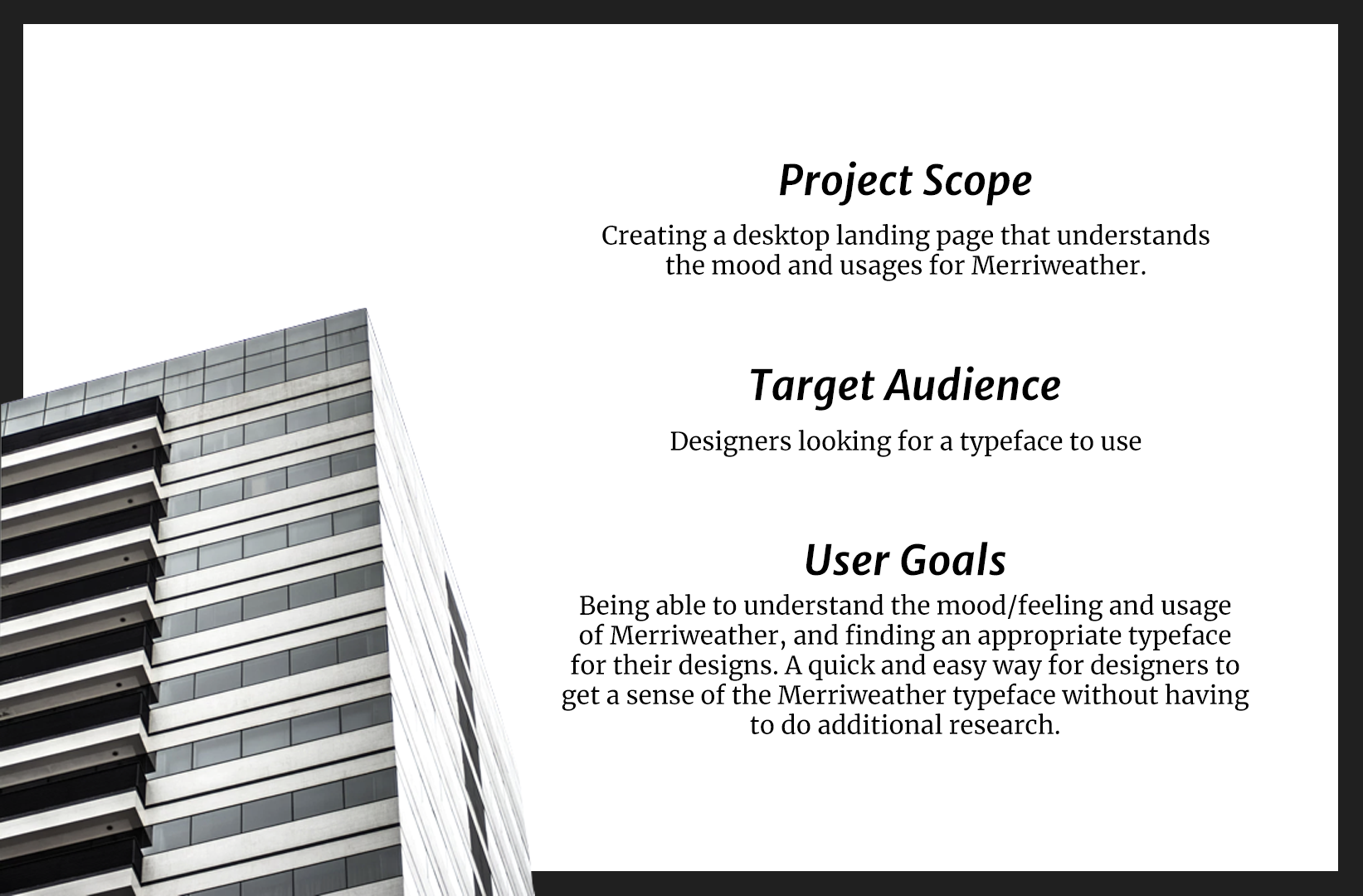 Project Scope

Creating a desktop landing page that understands the mood and usages for Merriweather.

Target Audience

Designers looking for a typeface to use

User Goals

Being able to understand the mood/feeling and usage of Merriweather, and finding an appropriate typeface for their designs. A quick and easy way for designers to get a sense of the Merriweather typeface without having to do additional research.